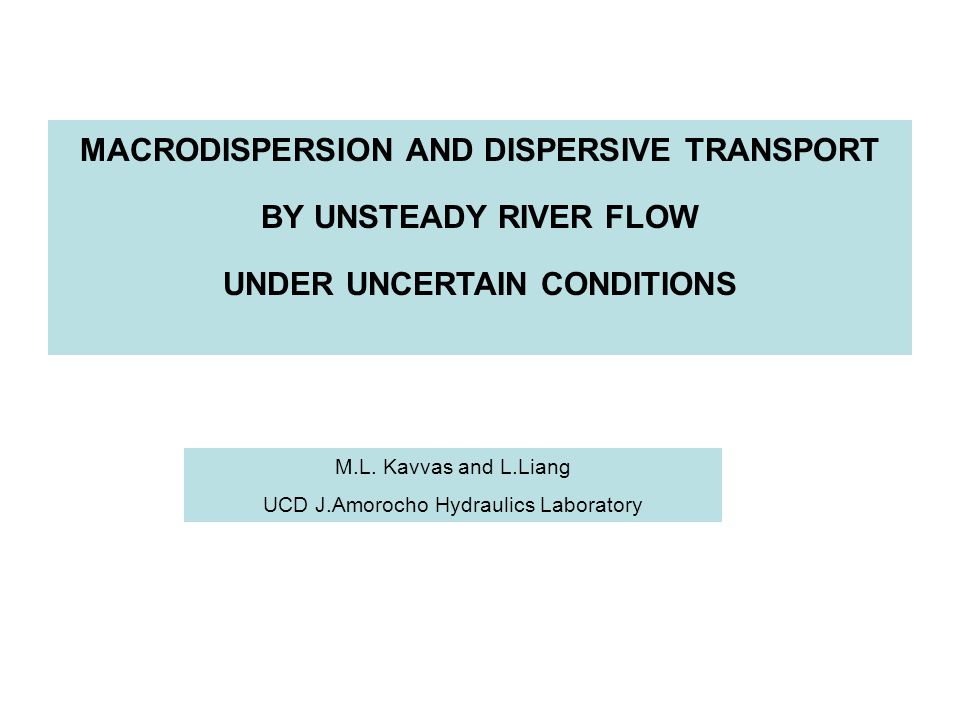 MACRODISPERSION AND DISPERSIVE TRANSPORT

BY UNSTEADY RIVER FLOW

UNDER UNCERTAIN CONDITIONS

M.L. Kavvas and L.Liang

UCD J.Amorocho Hydraulics Laboratory